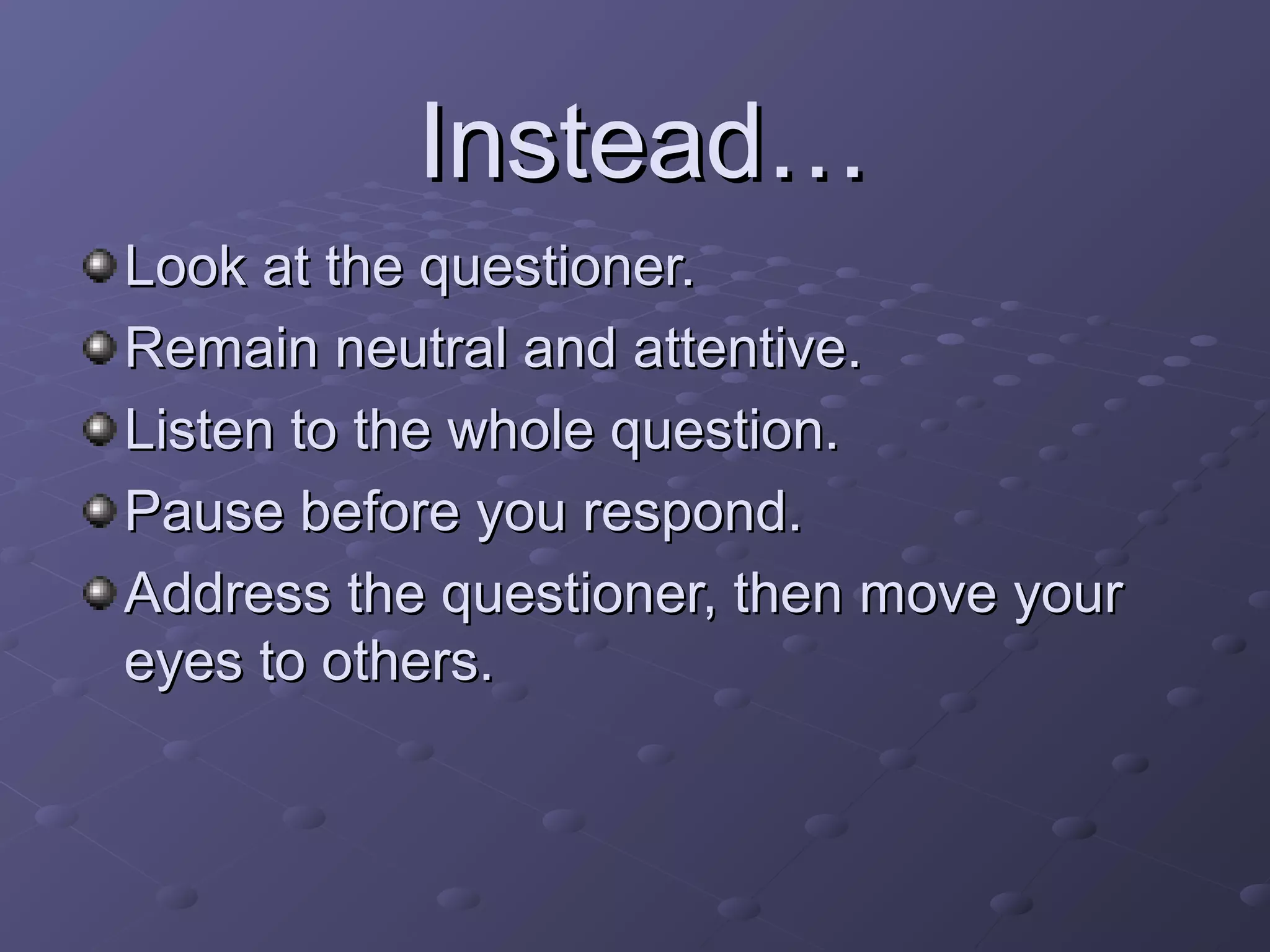 Instead…

Look at the questioner.

Remain neutral and attentive.

Listen to the whole question.

Pause before you respond.

Address the questioner, then move your eyes to others.